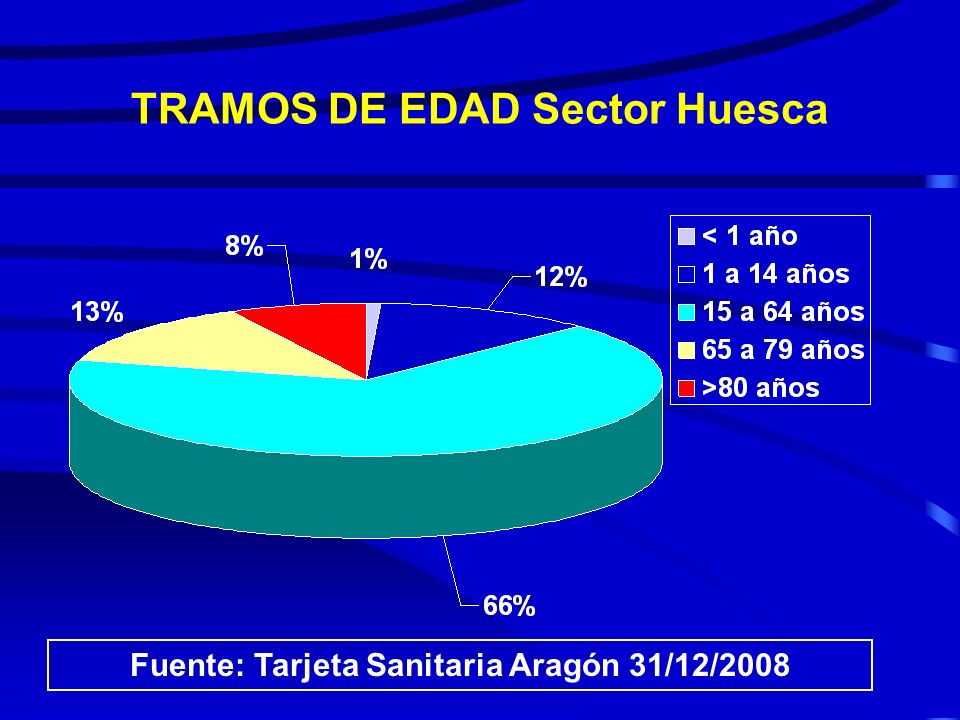 TRAMOS DE EDAD Sector Huesca

8%

1%

12%

13%

66%

< 1 año
1 a 14 años
15 a 64 años
65 a 79 años
>80 años

Fuente: Tarjeta Sanitaria Aragón 31/12/2008